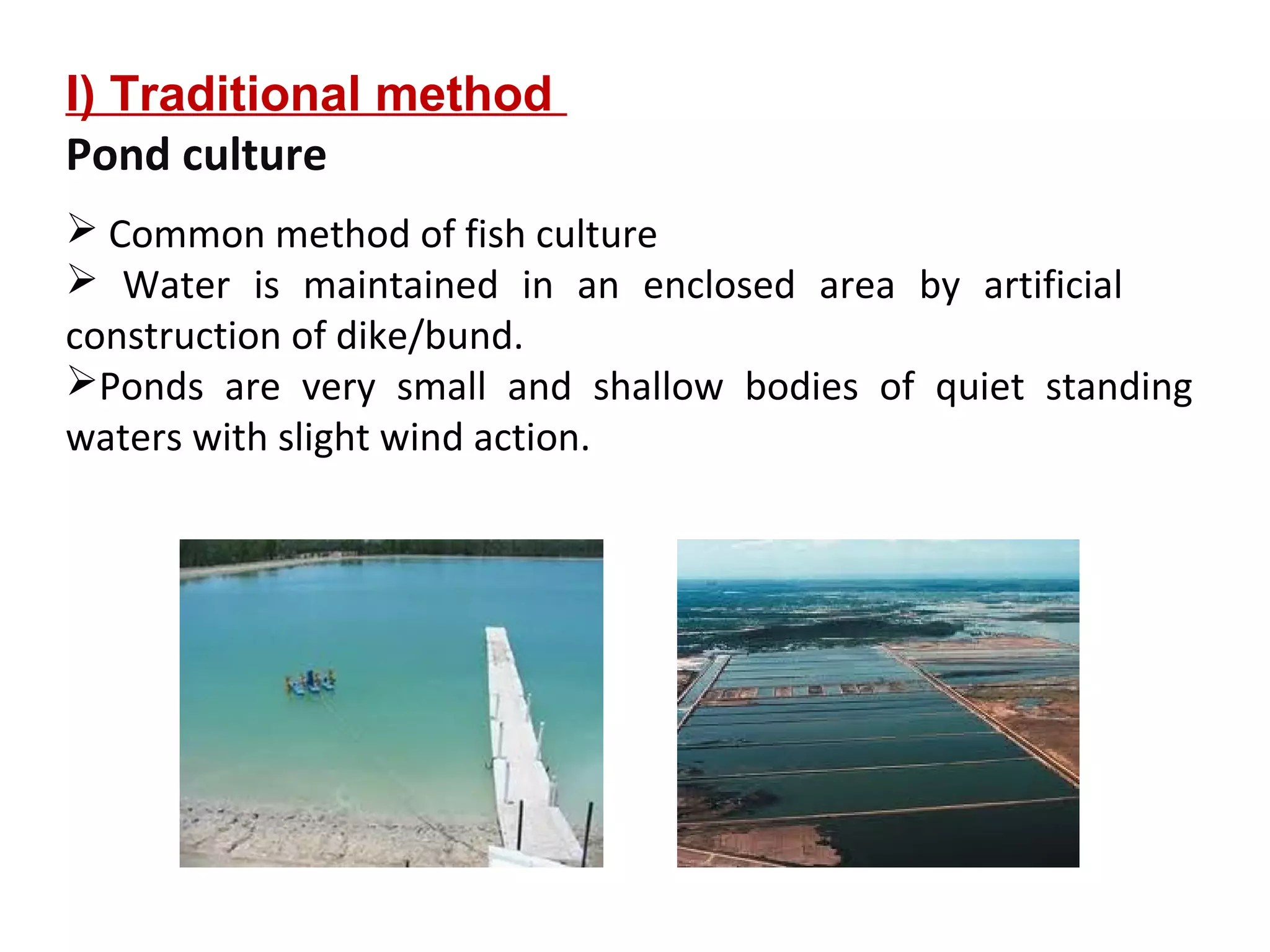 I) Traditional method

Pond culture

➢ Common method of fish culture

➢ Water is maintained in an enclosed area by artificial construction of dike/bund.

➢Ponds are very small and shallow bodies of quiet standing waters with slight wind action.